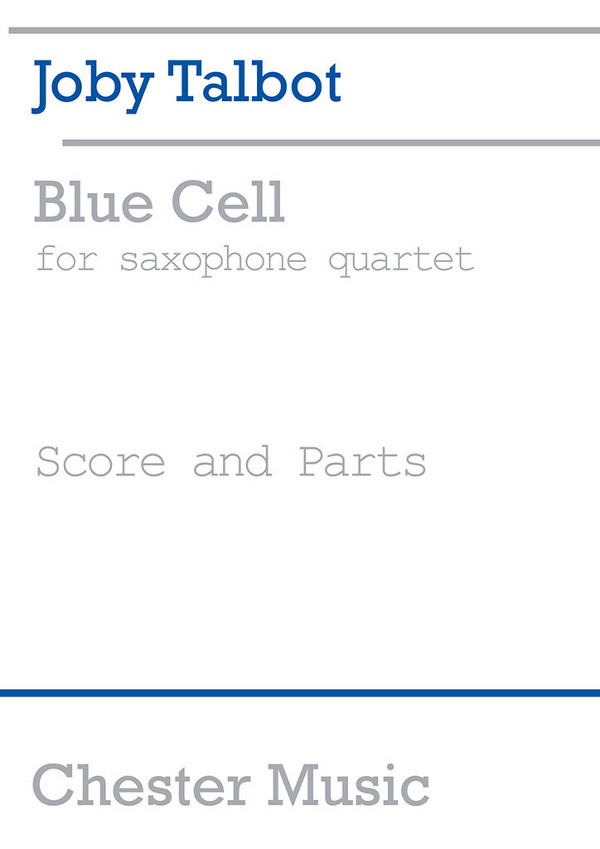 Joby Talbot

Blue Cell
for saxophone quartet

Score and Parts

Chester Music